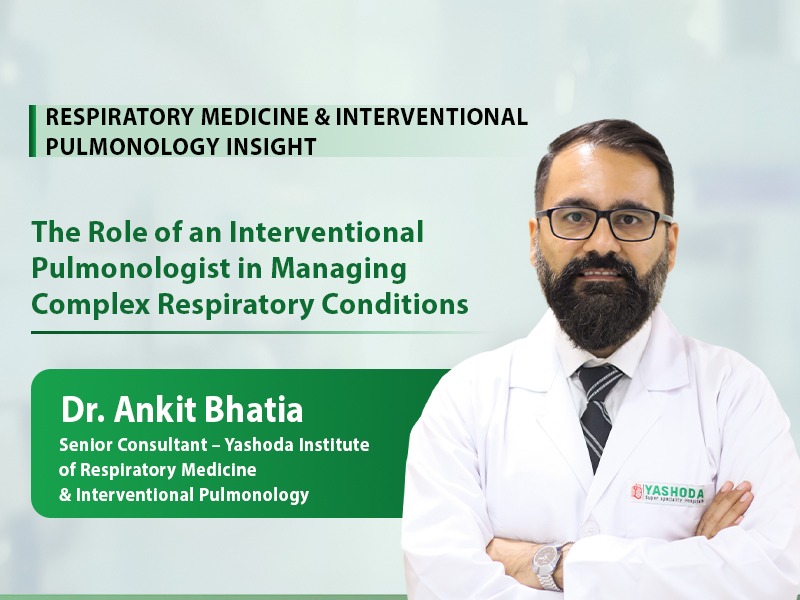 RESPIRATORY MEDICINE & INTERVENTIONAL PULMONOLOGY INSIGHT

The Role of an Interventional Pulmonologist in Managing Complex Respiratory Conditions

Dr. Ankit Bhatia
Senior Consultant – Yashoda Institute of Respiratory Medicine & Interventional Pulmonology

YASHODA
Super Speciality Hospitals